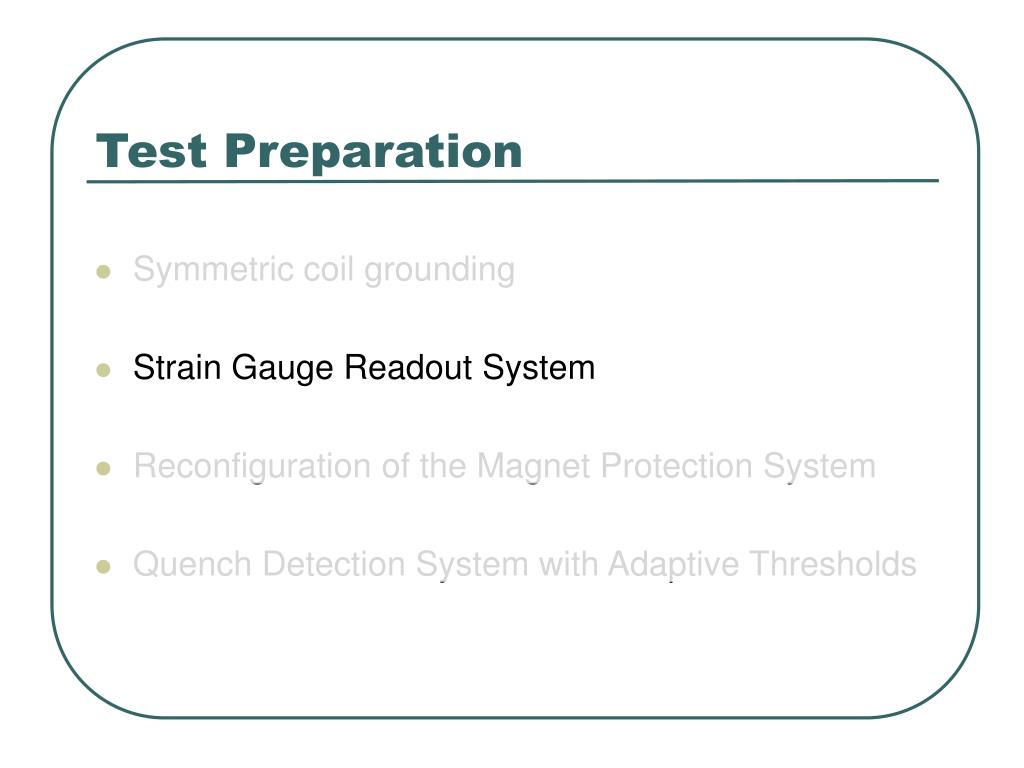 Test Preparation

- Symmetric coil grounding
- Strain Gauge Readout System
- Reconfiguration of the Magnet Protection System
- Quench Detection System with Adaptive Thresholds